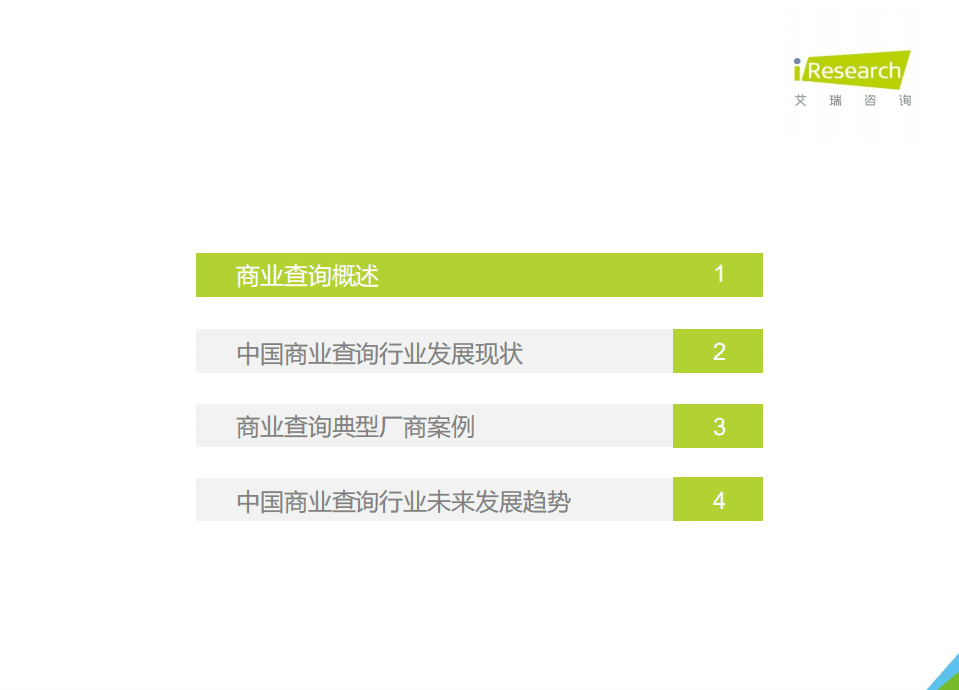 iResearch
艾 瑞 咨 询

商业查询概述 1

中国商业查询行业发展现状 2

商业查询典型厂商案例 3

中国商业查询行业未来发展趋势 4